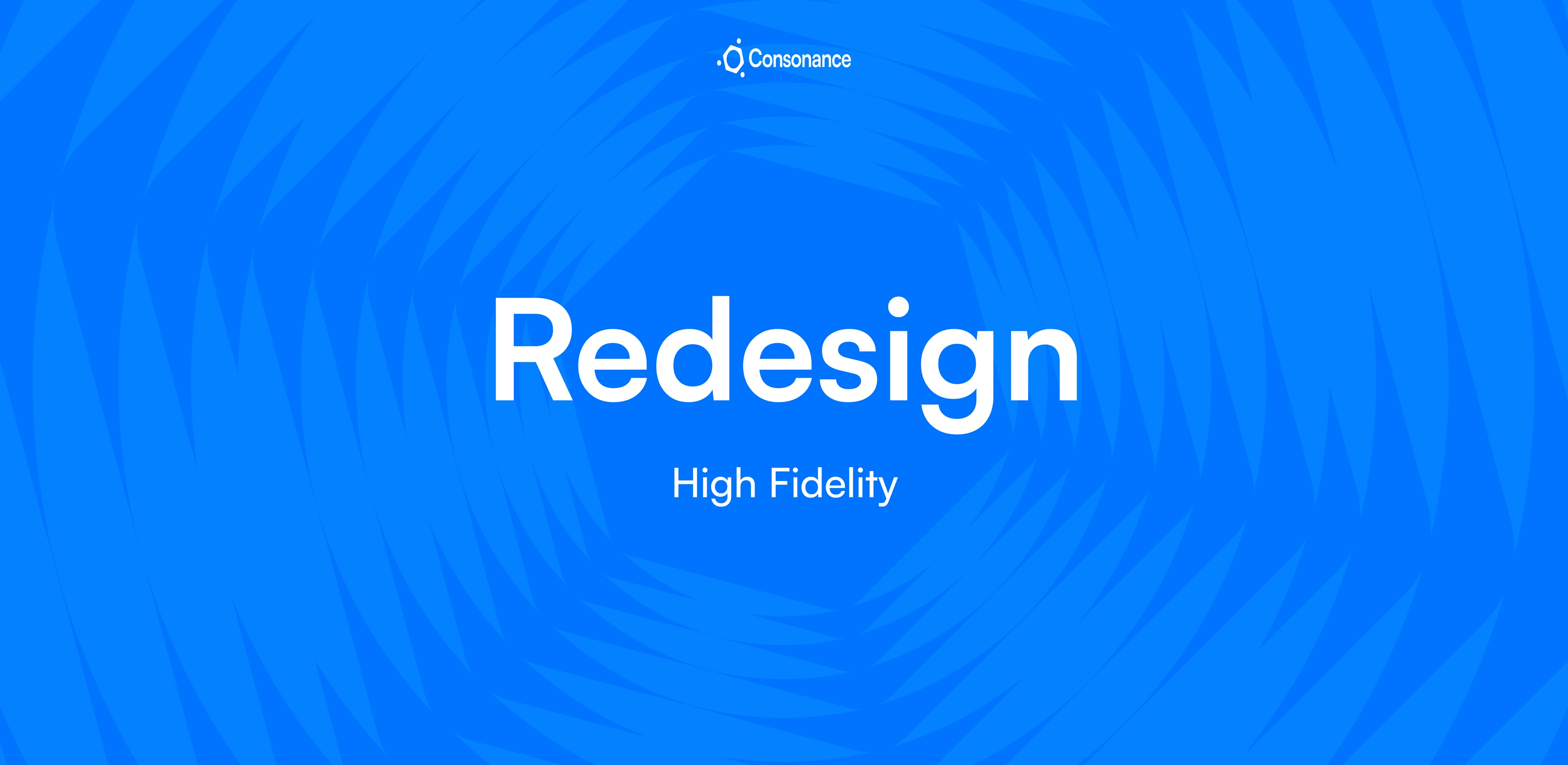 Consonance

Redesign

High Fidelity